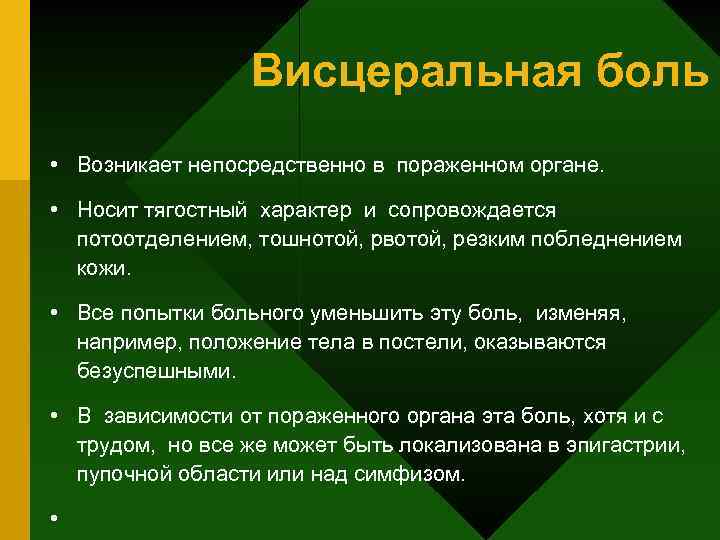 Висцеральная боль

• Возникает непосредственно в пораженном органе.

• Носит тягостный характер и сопровождается потоотделением, тошнотой, рвотой, резким побледнением кожи.

• Все попытки больного уменьшить эту боль, изменяя, например, положение тела в постели, оказываются безуспешными.

• В зависимости от пораженного органа эта боль, хотя и с трудом, но все же может быть локализована в эпигастрии, пупочной области или над симфизом.

•